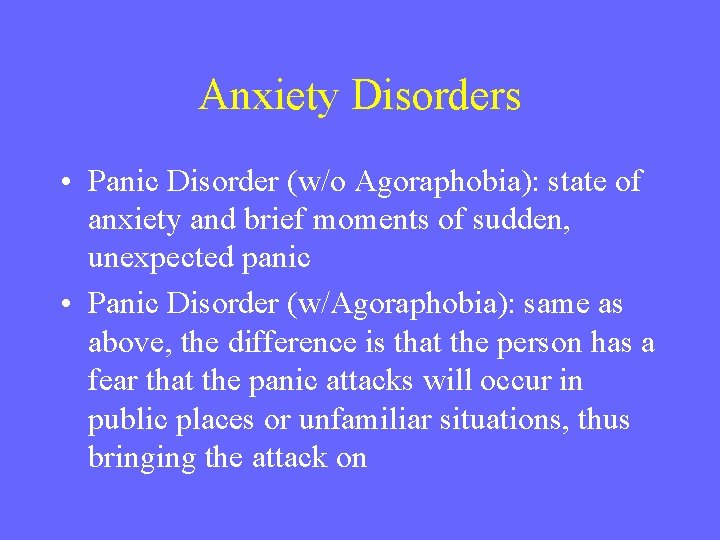 Anxiety Disorders

• Panic Disorder (w/o Agoraphobia): state of anxiety and brief moments of sudden, unexpected panic
• Panic Disorder (w/Agoraphobia): same as above, the difference is that the person has a fear that the panic attacks will occur in public places or unfamiliar situations, thus bringing the attack on